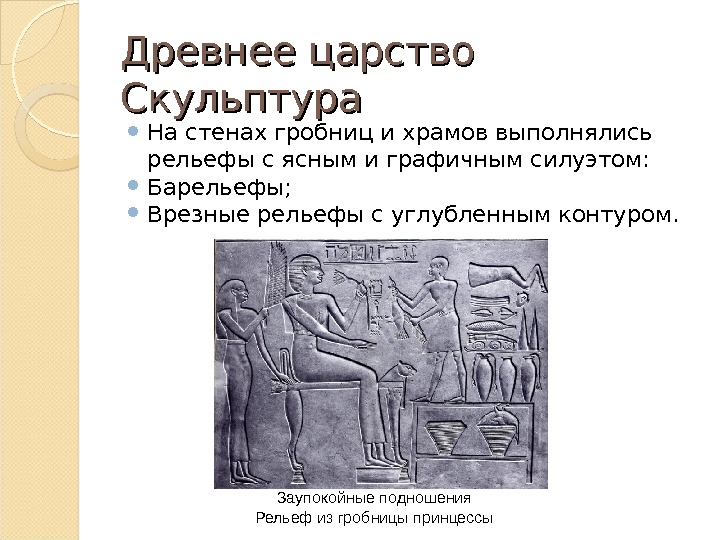 Древнее царство
Скульптура

На стенах гробниц и храмов выполнялись рельефы с ясным и графичным силуэтом:
Барельефы;
Врезные рельефы с углубленным контуром.

Заупокойные подношения
Рельеф из гробницы принцессы